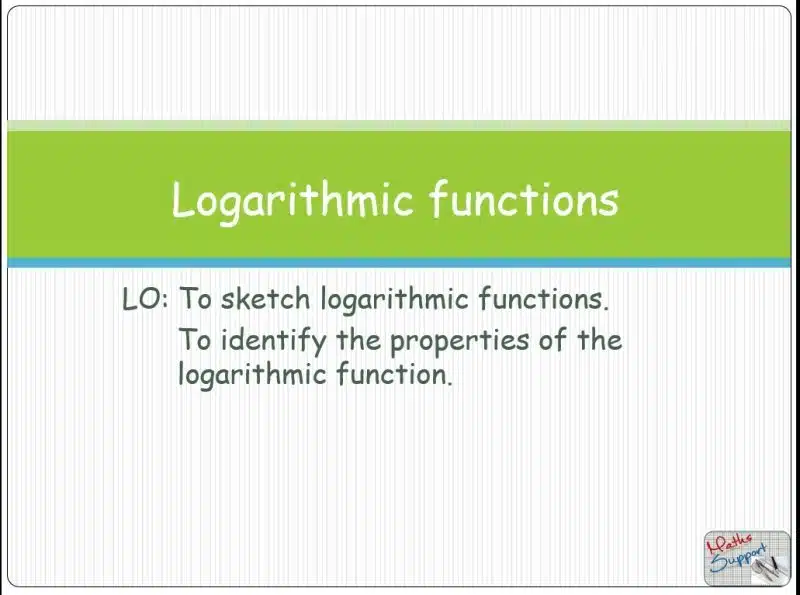 Logarithmic functions

LO: To sketch logarithmic functions.
To identify the properties of the logarithmic function.

Maths Support